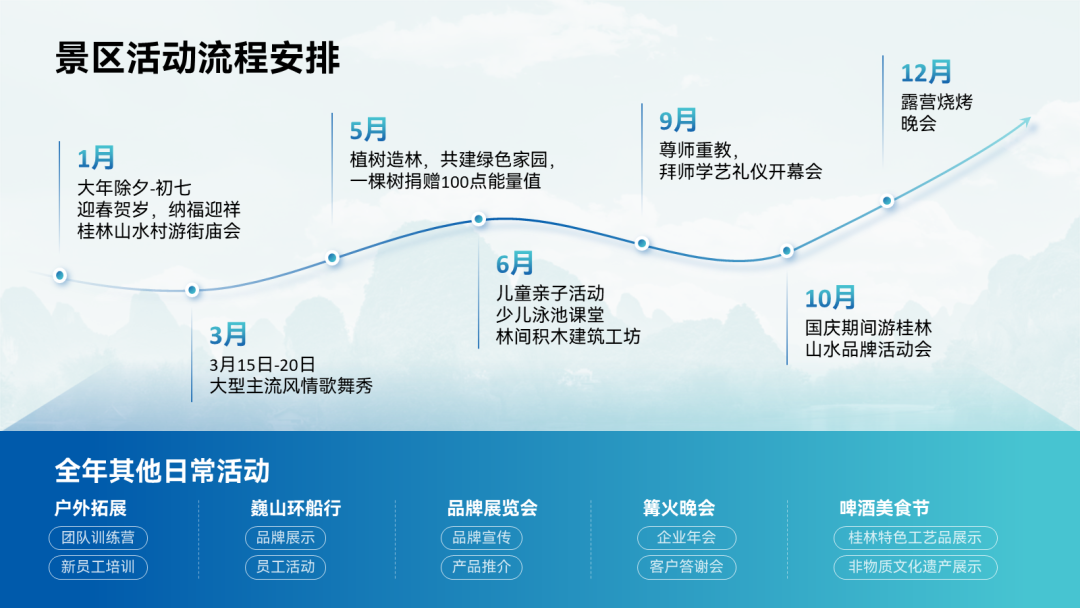 景区活动流程安排

1月
大年除夕-初七
迎春贺岁，纳福迎祥
桂林山水村游街庙会

3月
3月15日-20日
大型主流风情歌舞秀

5月
植树造林，共建绿色家园，
一棵树捐赠100点能量值

6月
儿童亲子活动
少儿泳池课堂
林间积木建筑工坊

9月
尊师重教，
拜师学艺礼仪开幕会

10月
国庆期间游桂林
山水品牌活动会

12月
露营烧烤
晚会

全年其他日常活动

户外拓展
团队训练营
新员工培训

巍山环船行
品牌展示
员工活动

品牌展览会
品牌宣传
产品推介

篝火晚会
企业年会
客户答谢会

啤酒美食节
桂林特色工艺品展示
非物质文化遗产展示